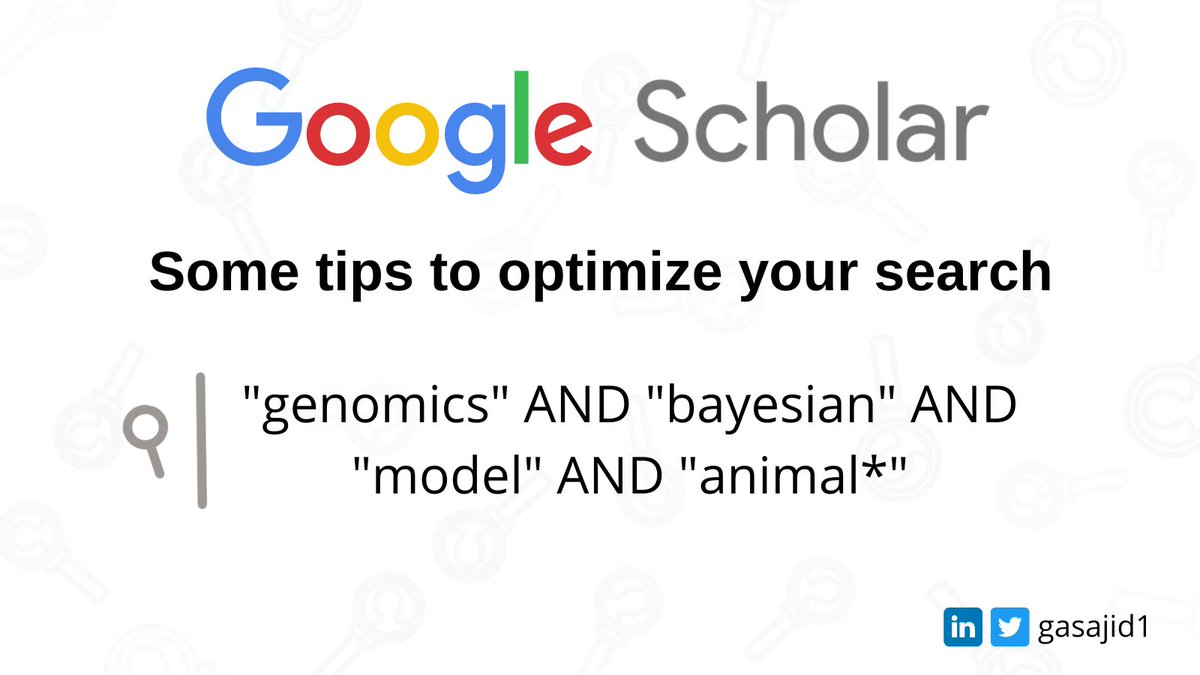 Google Scholar

Some tips to optimize your search

"genomics" AND "bayesian" AND "model" AND "animal*"

in gasajid1